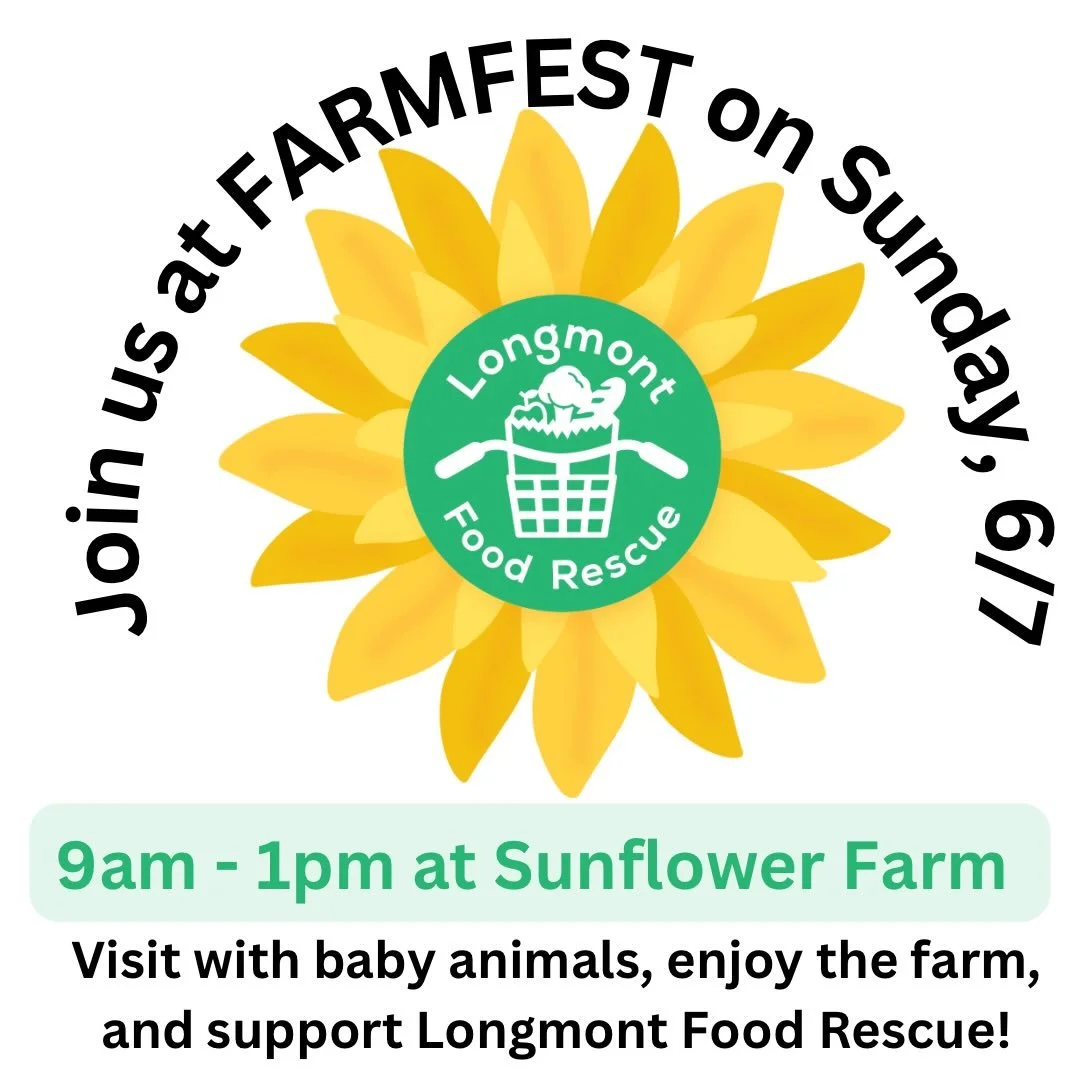 Join us at FARMFEST on Sunday, 6/7

Longmont Food Rescue

9am - 1pm at Sunflower Farm

Visit with baby animals, enjoy the farm, and support Longmont Food Rescue!